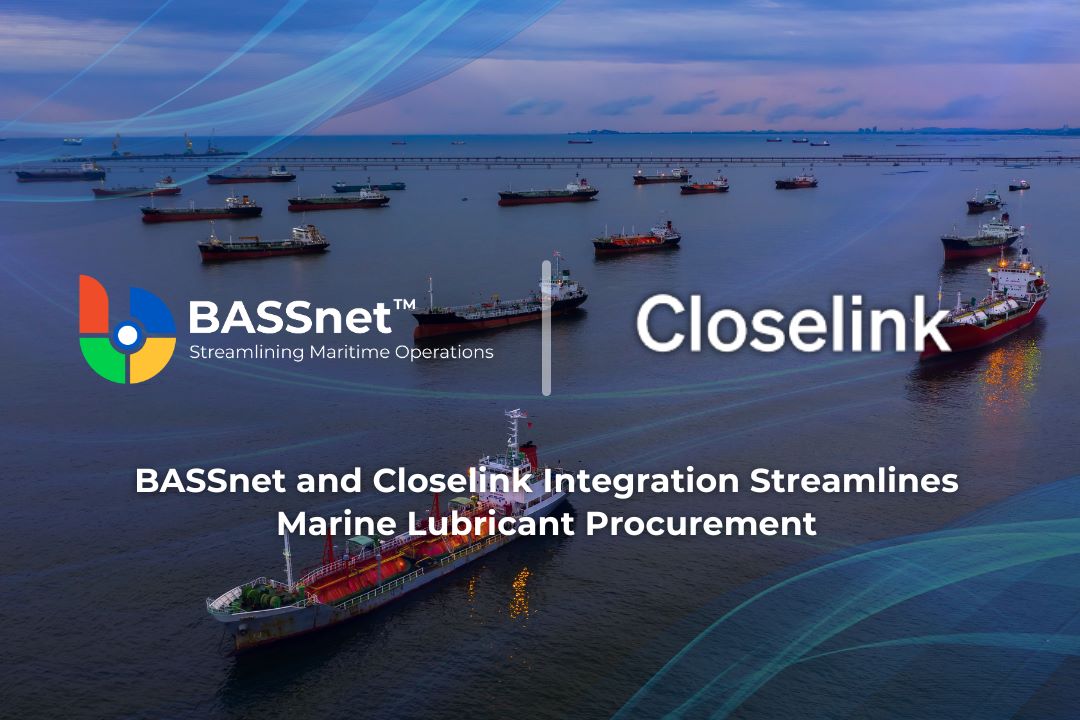 BASSnet™
Streamlining Maritime Operations

Closelink

BASSnet and Closelink Integration Streamlines Marine Lubricant Procurement